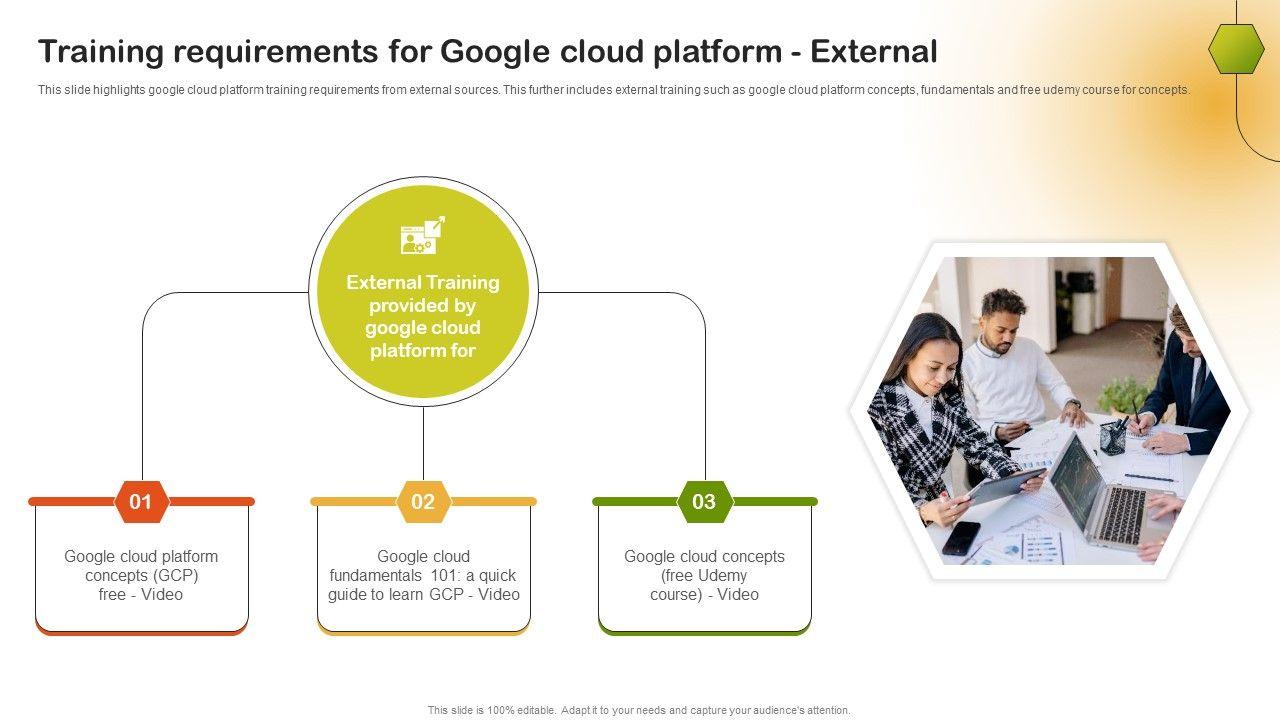 Training requirements for Google cloud platform - External

This slide highlights google cloud platform training requirements from external sources. This further includes external training such as google cloud platform concepts, fundamentals and free udemy course for concepts.

External Training provided by google cloud platform for

01

Google cloud platform concepts (GCP) free - Video

02

Google cloud fundamentals 101: a quick guide to learn GCP - Video

03

Google cloud concepts (free Udemy course) - Video

This slide is 100% editable. Adapt it to your needs and capture your audience's attention.